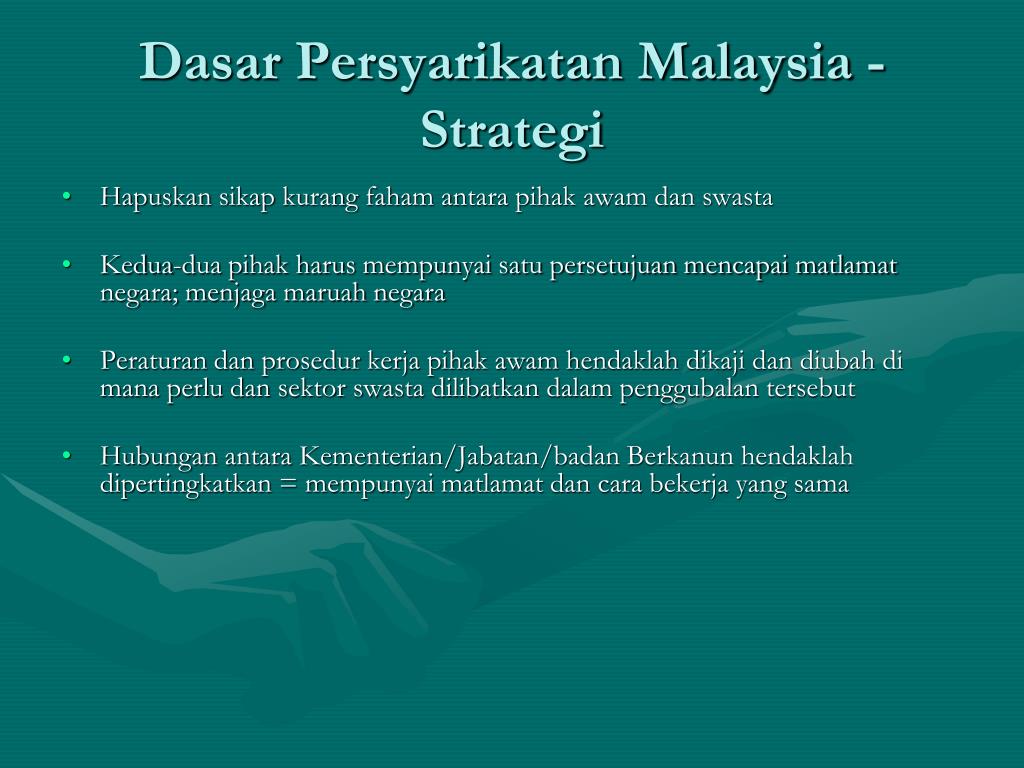 Dasar Persyarikatan Malaysia - Strategi

• Hapuskan sikap kurang faham antara pihak awam dan swasta

• Kedua-dua pihak harus mempunyai satu persetujuan mencapai matlamat negara; menjaga maruah negara

• Peraturan dan prosedur kerja pihak awam hendaklah dikaji dan diubah di mana perlu dan sektor swasta dilibatkan dalam penggubalan tersebut

• Hubungan antara Kementerian/Jabatan/badan Berkanun hendaklah dipertingkatkan = mempunyai matlamat dan cara bekerja yang sama